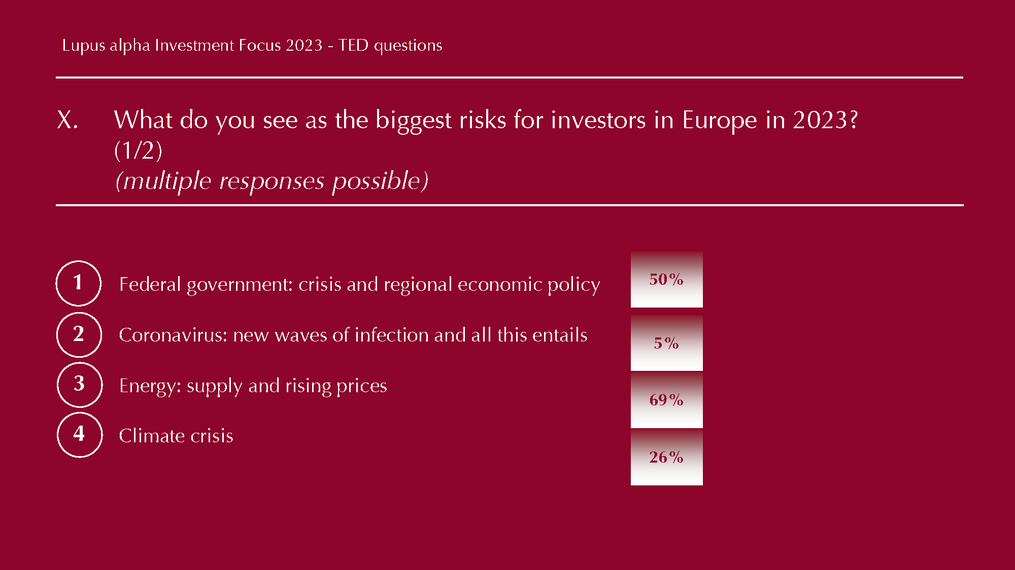 Lupus alpha Investment Focus 2023 - TED questions

X. What do you see as the biggest risks for investors in Europe in 2023? (1/2)
(multiple responses possible)

1 Federal government: crisis and regional economic policy
50%

2 Coronavirus: new waves of infection and all this entails
5%

3 Energy: supply and rising prices
69%

4 Climate crisis
26%